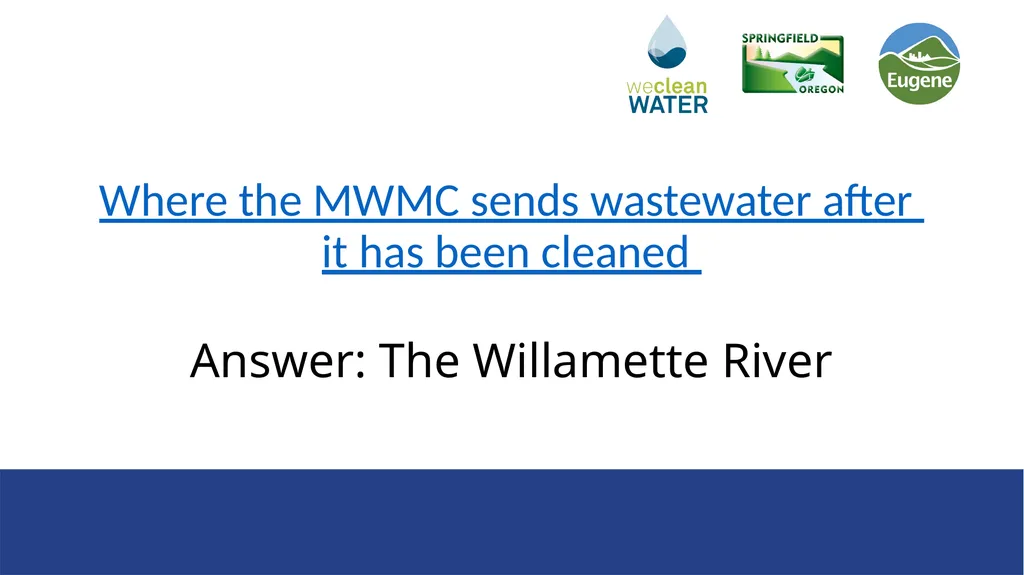 weclean WATER

SPRINGFIELD OREGON

Eugene

Where the MWMC sends wastewater after it has been cleaned

Answer: The Willamette River